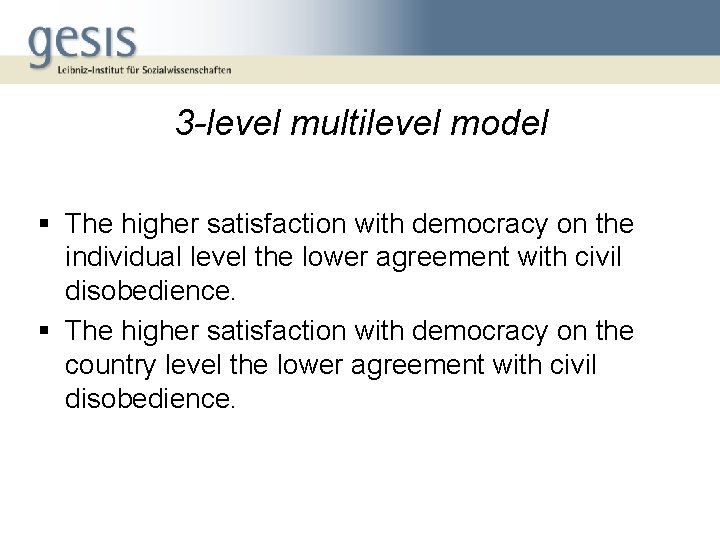 gesis
Leibniz-Institut für Sozialwissenschaften

3-level multilevel model

▪ The higher satisfaction with democracy on the individual level the lower agreement with civil disobedience.
▪ The higher satisfaction with democracy on the country level the lower agreement with civil disobedience.